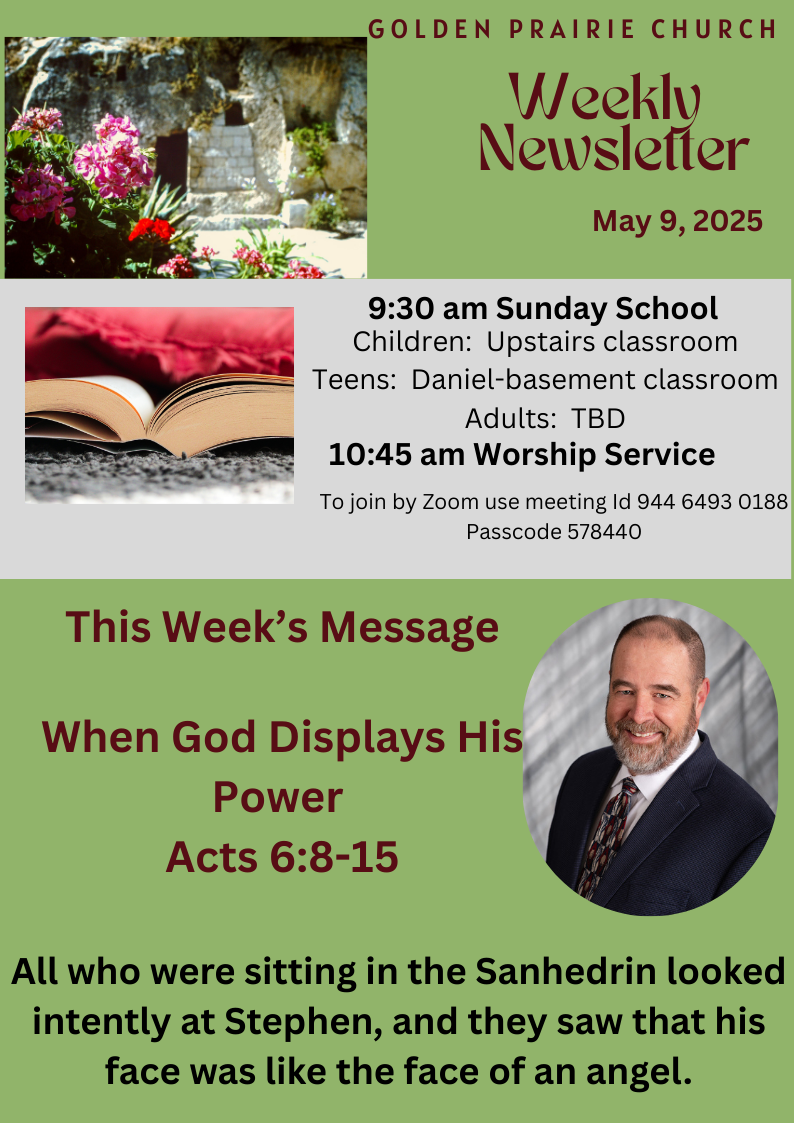 GOLDEN PRAIRIE CHURCH

Weekly Newsletter

May 9, 2025

9:30 am Sunday School
Children: Upstairs classroom
Teens: Daniel-basement classroom
Adults: TBD
10:45 am Worship Service

To join by Zoom use meeting Id 944 6493 0188
Passcode 578440

This Week's Message

When God Displays His Power
Acts 6:8-15

All who were sitting in the Sanhedrin looked intently at Stephen, and they saw that his face was like the face of an angel.